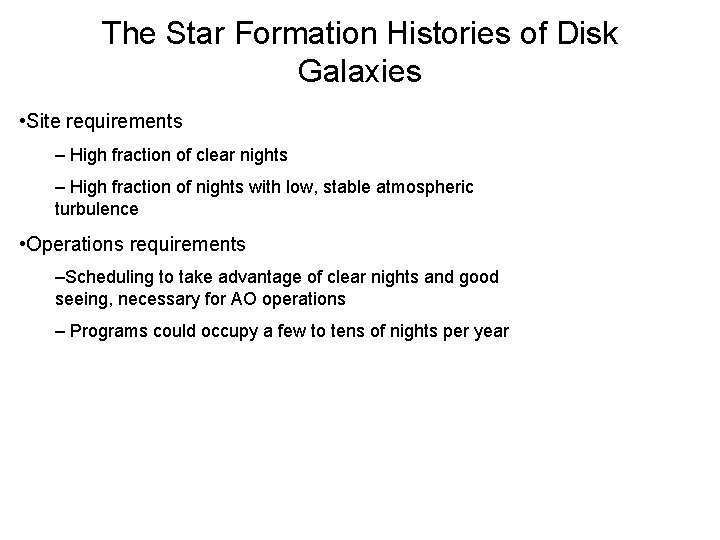 The Star Formation Histories of Disk Galaxies

•Site requirements

– High fraction of clear nights

– High fraction of nights with low, stable atmospheric turbulence

•Operations requirements

–Scheduling to take advantage of clear nights and good seeing, necessary for AO operations

– Programs could occupy a few to tens of nights per year